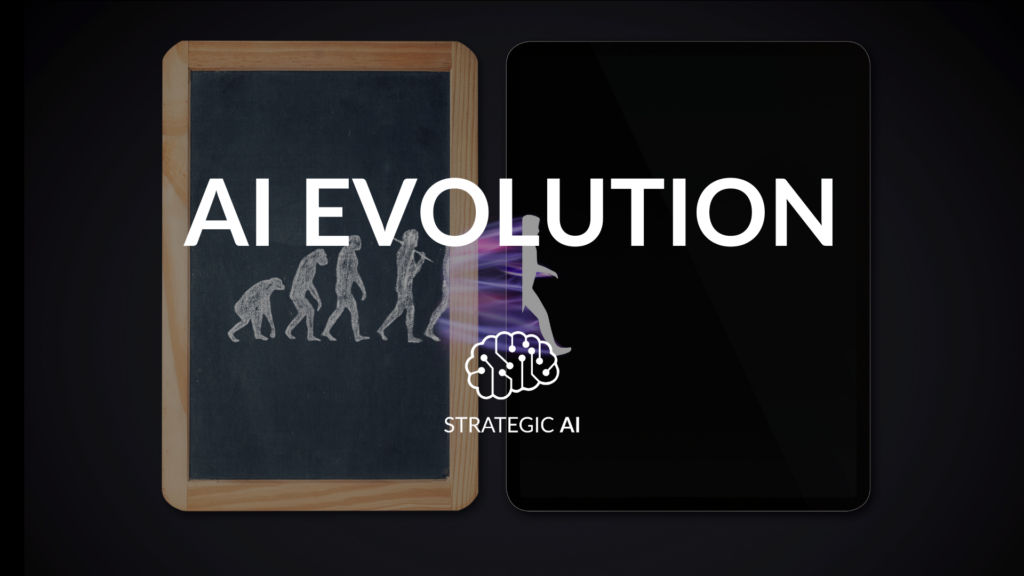 AI EVOLUTION

STRATEGIC AI